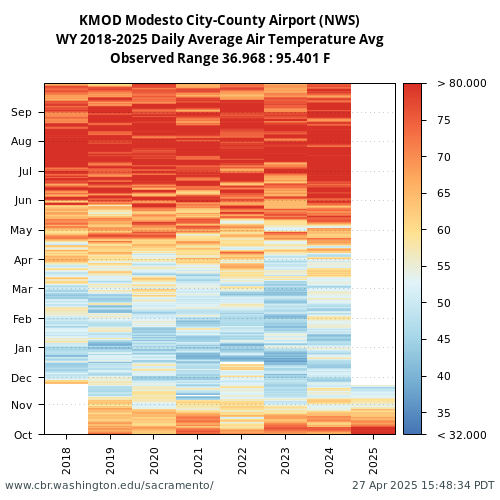 KMOD Modesto City-County Airport (NWS)
WY 2018-2025 Daily Average Air Temperature Avg
Observed Range 36.968 : 95.401 F

Sep
Aug
Jul
Jun
May
Apr
Mar
Feb
Jan
Dec
Nov
Oct

2018
2019
2020
2021
2022
2023
2024
2025

> 80.000
75
70
65
60
55
50
45
40
35
< 32.000

www.cbr.washington.edu/sacramento/
27 Apr 2025 15:48:34 PDT